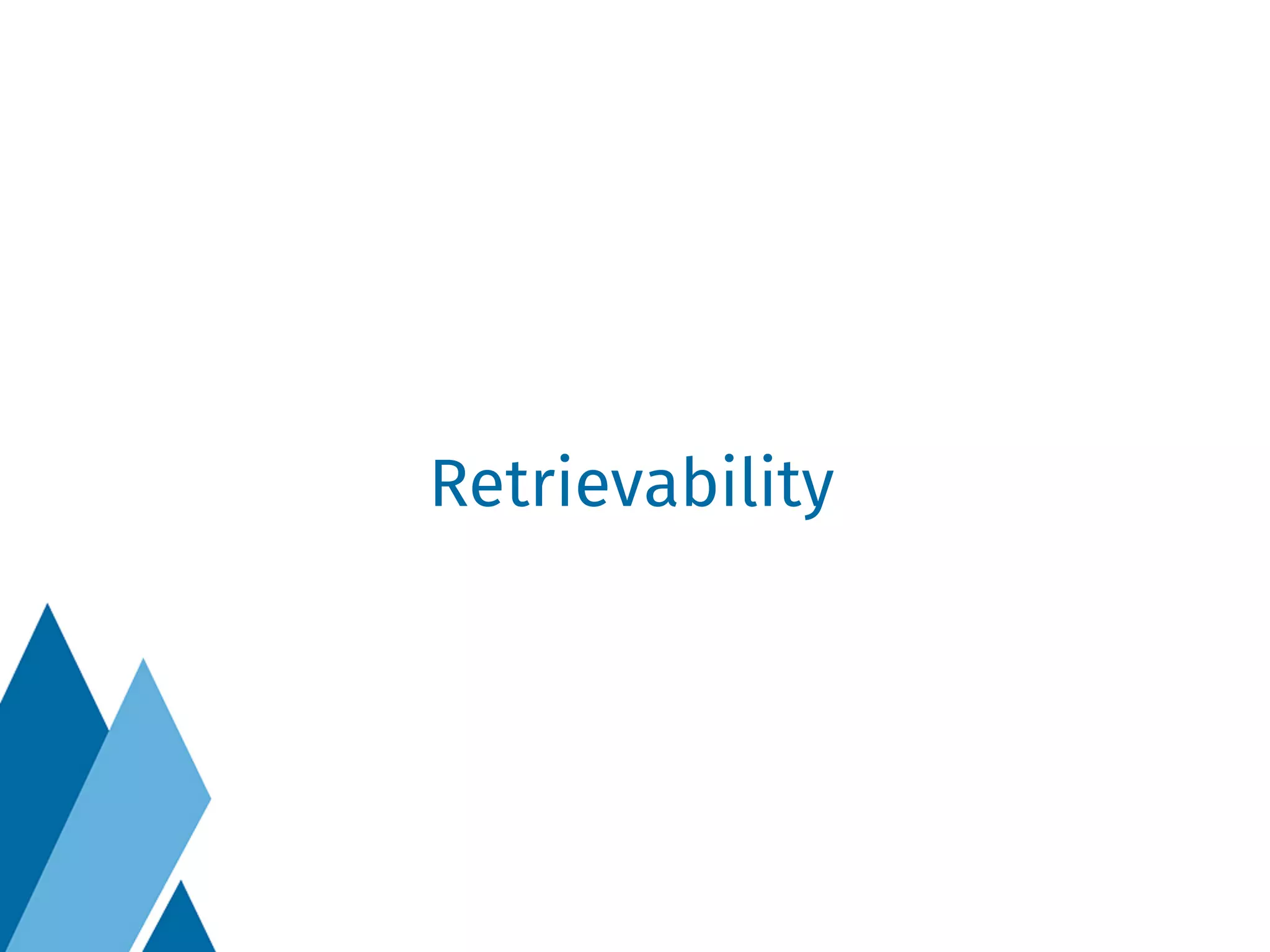 Retrievability